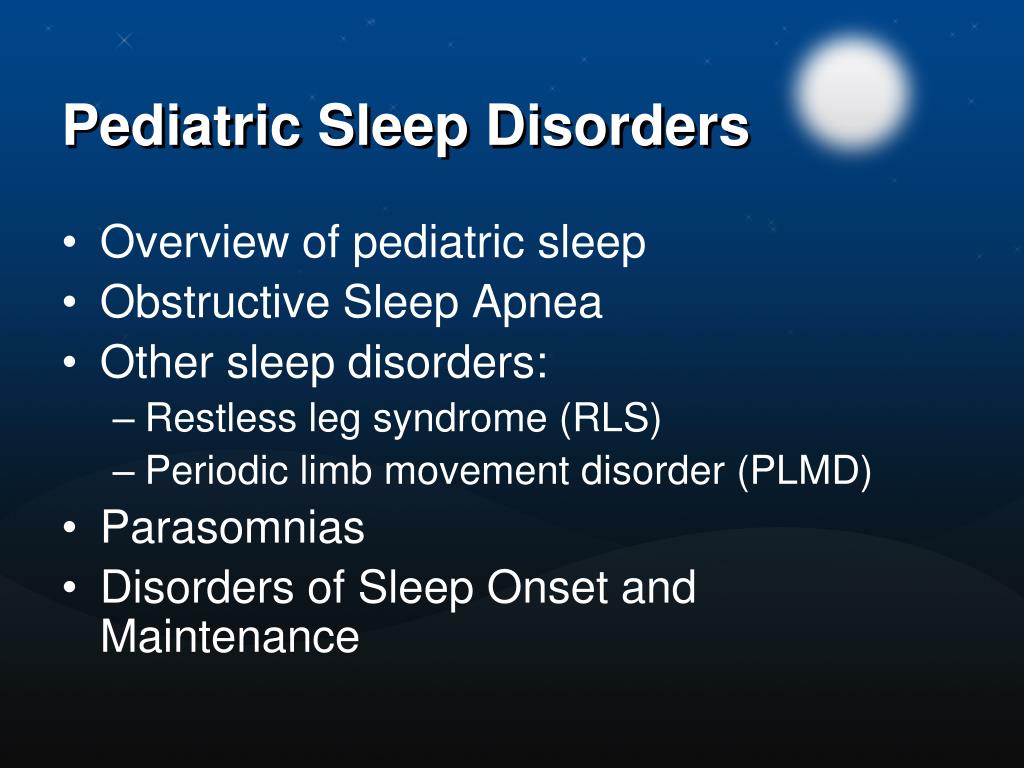 Pediatric Sleep Disorders

• Overview of pediatric sleep
• Obstructive Sleep Apnea
• Other sleep disorders:
– Restless leg syndrome (RLS)
– Periodic limb movement disorder (PLMD)
• Parasomnias
• Disorders of Sleep Onset and Maintenance